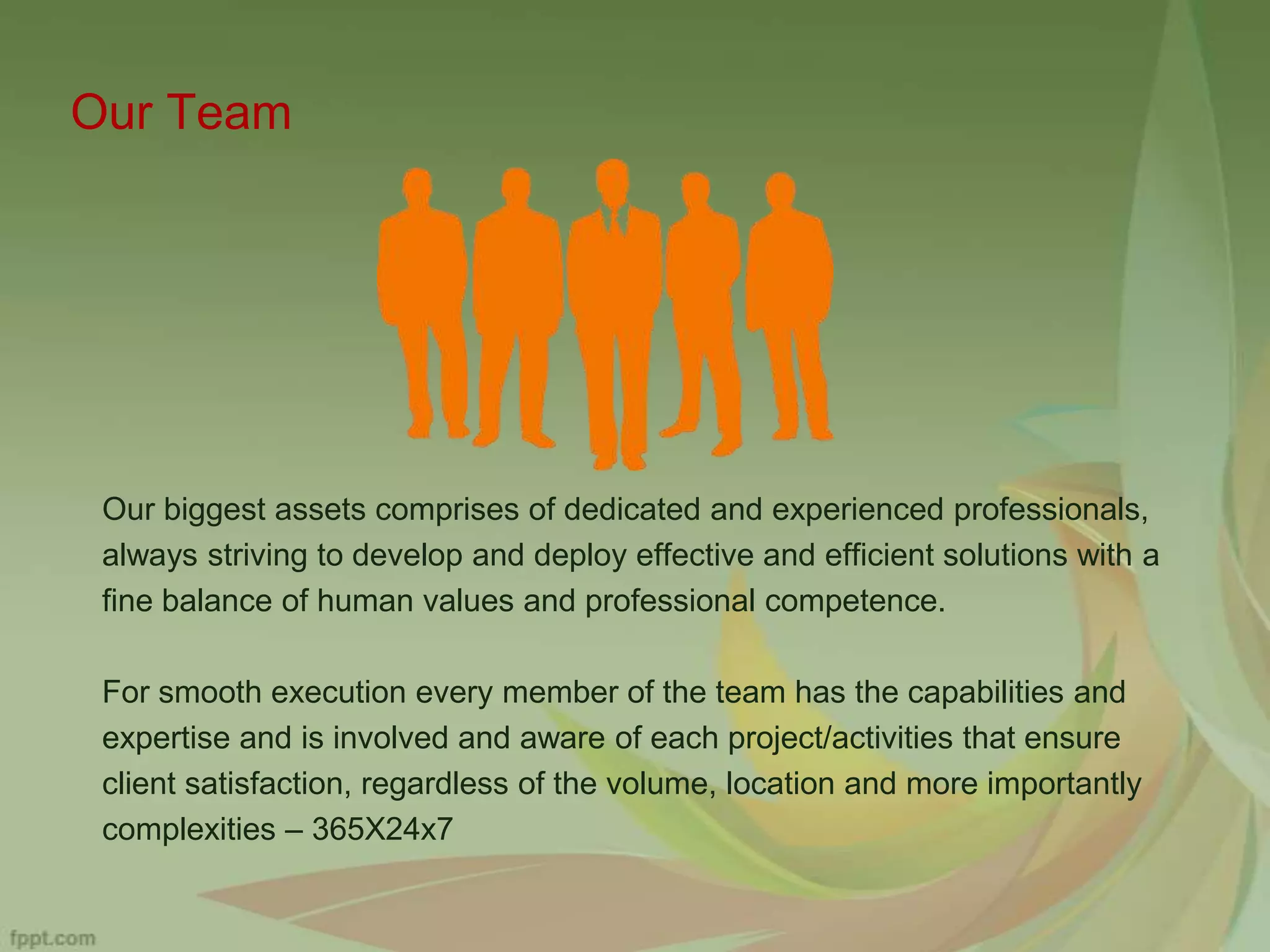 Our Team

Our biggest assets comprises of dedicated and experienced professionals, always striving to develop and deploy effective and efficient solutions with a fine balance of human values and professional competence.

For smooth execution every member of the team has the capabilities and expertise and is involved and aware of each project/activities that ensure client satisfaction, regardless of the volume, location and more importantly complexities – 365X24x7

fppt.com